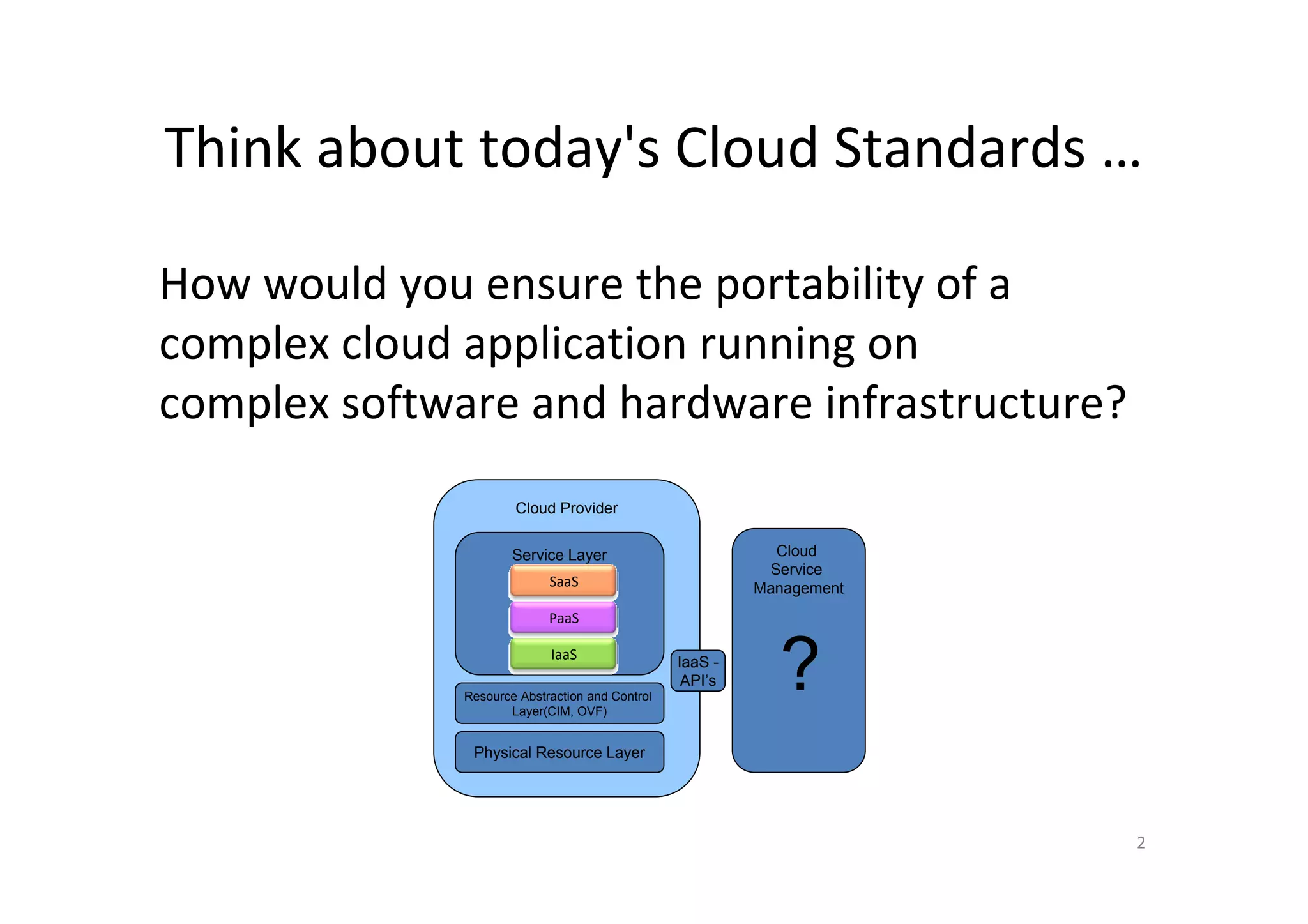 Think about today's Cloud Standards ...

How would you ensure the portability of a complex cloud application running on complex software and hardware infrastructure?

Cloud Provider

Service Layer

SaaS

PaaS

IaaS

Resource Abstraction and Control Layer(CIM, OVF)

Physical Resource Layer

IaaS - API's

Cloud Service Management

?

2